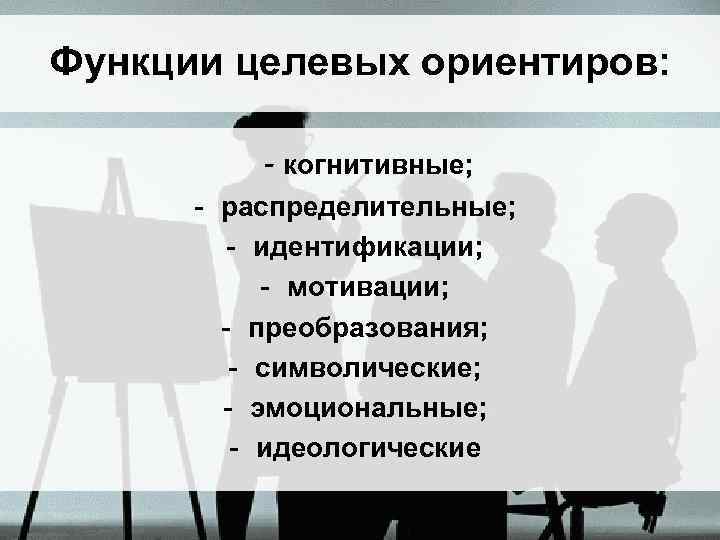 Функции целевых ориентиров:

- когнитивные;
- распределительные;
- идентификации;
- мотивации;
- преобразования;
- символические;
- эмоциональные;
- идеологические